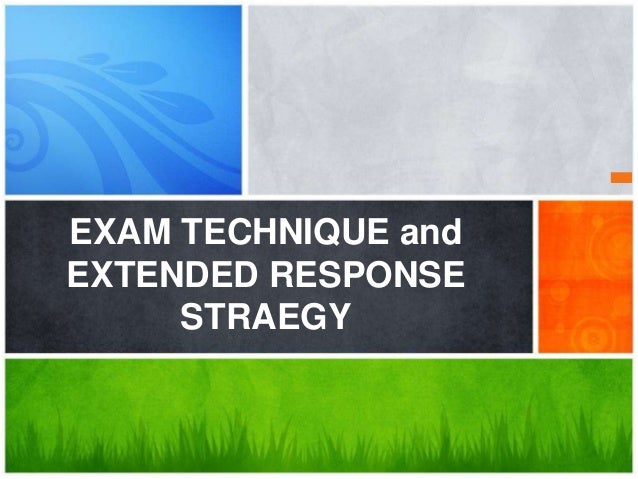 EXAM TECHNIQUE and EXTENDED RESPONSE STRAEGY